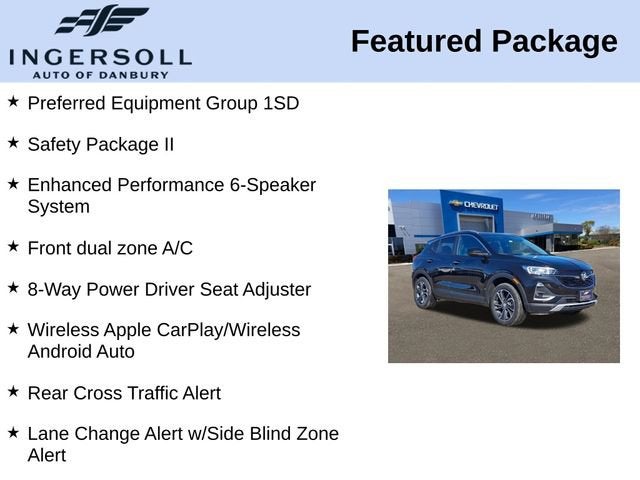 INGERSOLL
AUTO OF DANBURY

Featured Package

★ Preferred Equipment Group 1SD

★ Safety Package II

★ Enhanced Performance 6-Speaker System

★ Front dual zone A/C

★ 8-Way Power Driver Seat Adjuster

★ Wireless Apple CarPlay/Wireless Android Auto

★ Rear Cross Traffic Alert

★ Lane Change Alert w/Side Blind Zone Alert

CHEVROLET